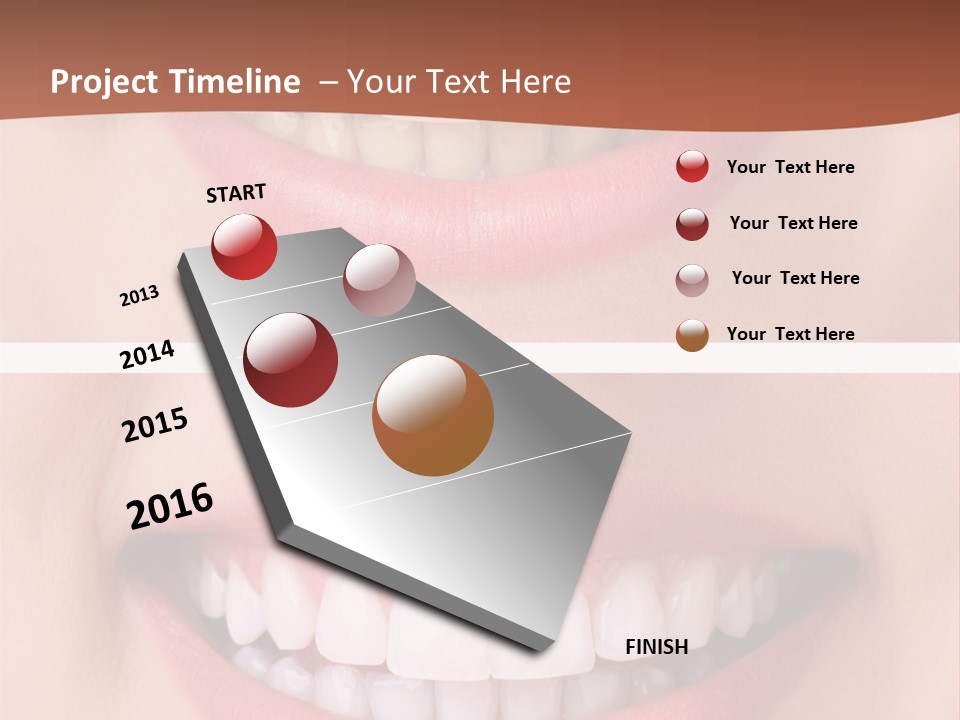 Project Timeline – Your Text Here

START

2013

2014

2015

2016

FINISH

Your Text Here

Your Text Here

Your Text Here

Your Text Here